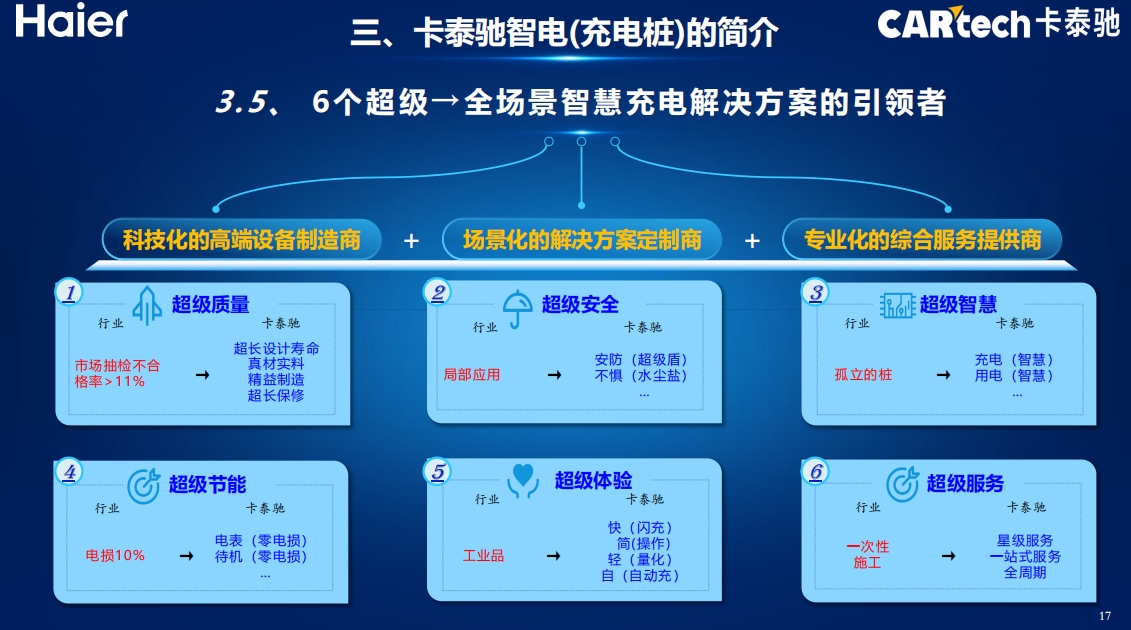 Haier

三、卡泰驰智电(充电桩)的简介

CARtech卡泰驰

3.5、 6个超级→全场景智慧充电解决方案的引领者

科技化的高端设备制造商 + 场景化的解决方案定制商 + 专业化的综合服务提供商

1 超级质量
行业 卡泰驰
市场抽检不合格率>11% → 超长设计寿命 真材实料 精益制造 超长保修

2 超级安全
行业 卡泰驰
局部应用 → 安防（超级盾） 不惧（水尘盐） ...

3 超级智慧
行业 卡泰驰
孤立的桩 → 充电（智慧） 用电（智慧） ...

4 超级节能
行业 卡泰驰
电损10% → 电表（零电损） 待机（零电损） ...

5 超级体验
行业 卡泰驰
工业品 → 快（闪充） 简(操作) 轻（量化） 自（自动充）

6 超级服务
行业 卡泰驰
一次性施工 → 星级服务 一站式服务 全周期

17